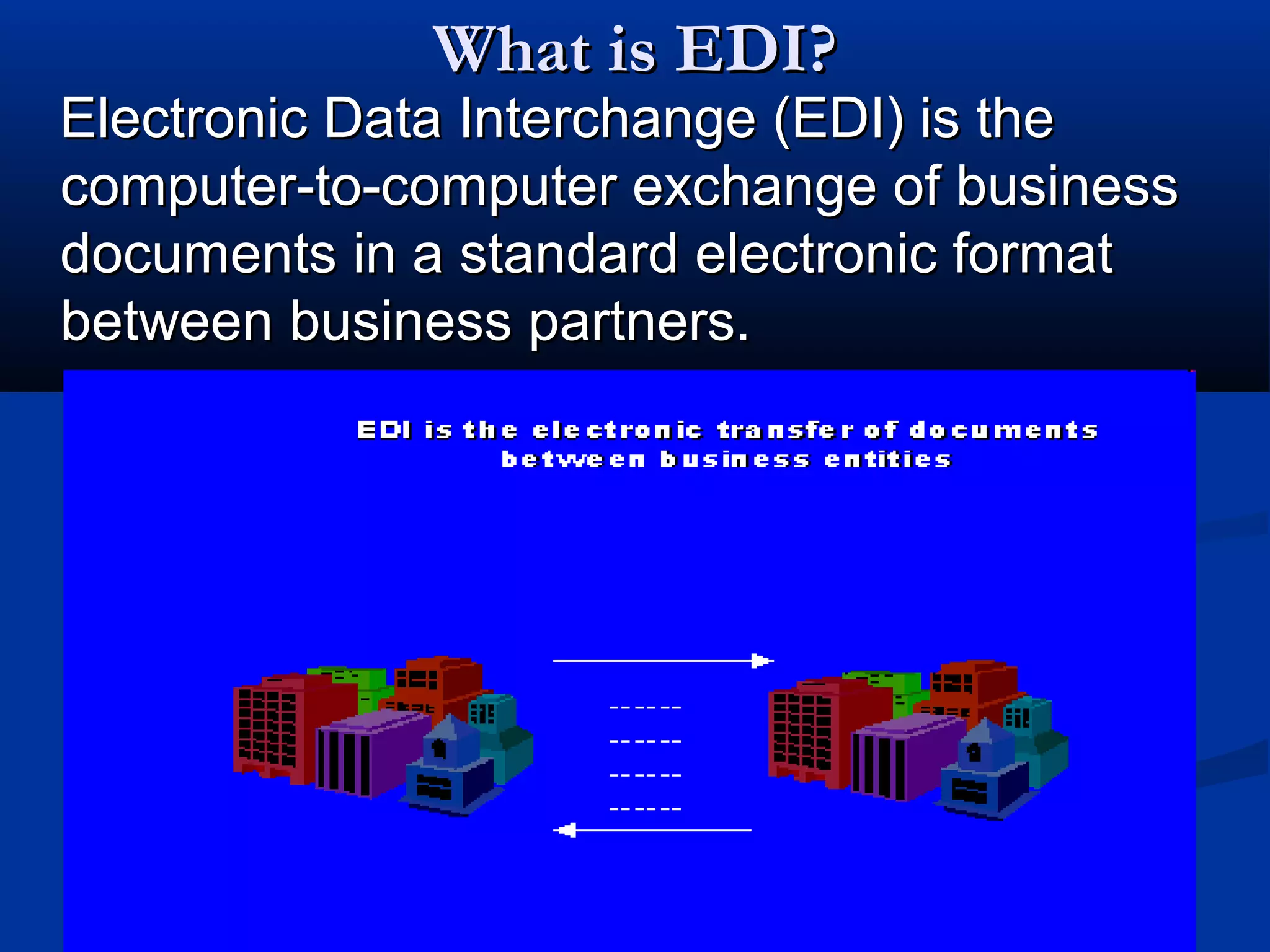 What is EDI?

Electronic Data Interchange (EDI) is the computer-to-computer exchange of business documents in a standard electronic format between business partners.

EDI is the electronic transfer of documents between business entities